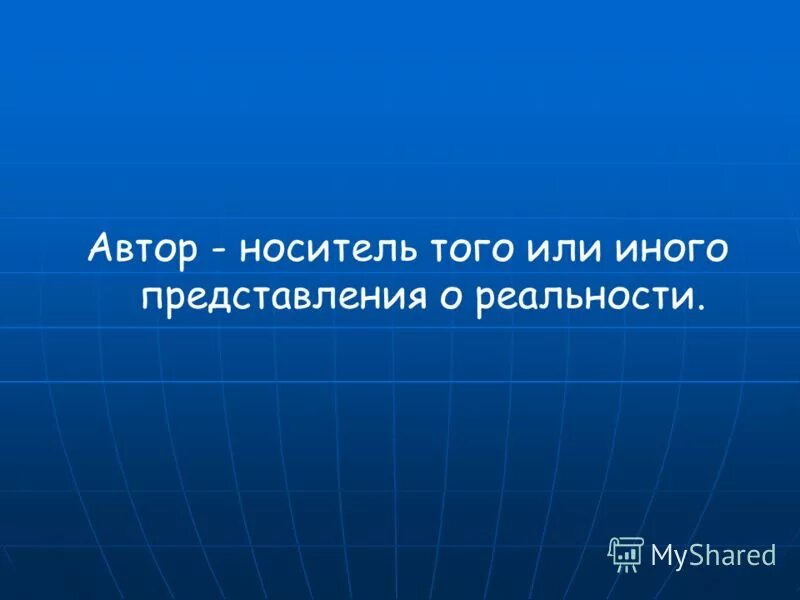 Автор - носитель того или иного представления о реальности.

MyShared